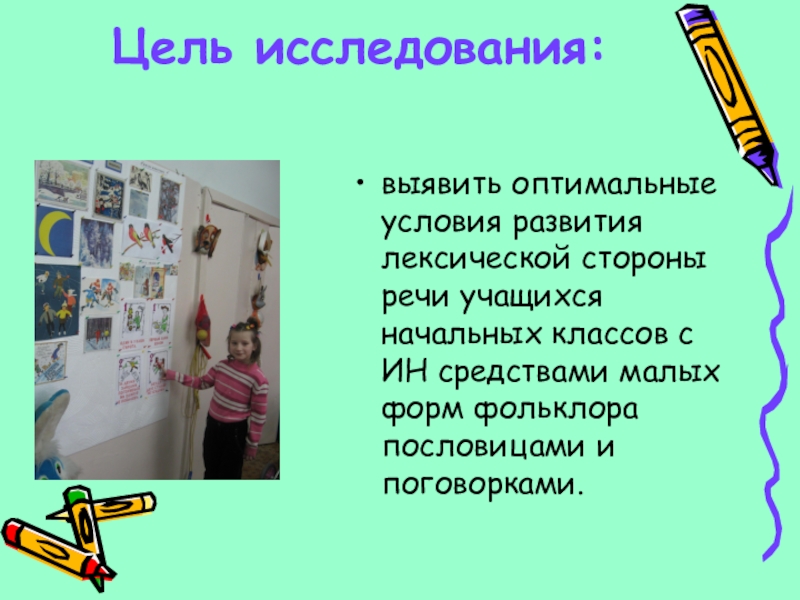 Цель исследования:

• выявить оптимальные условия развития лексической стороны речи учащихся начальных классов с ИН средствами малых форм фольклора пословицами и поговорками.